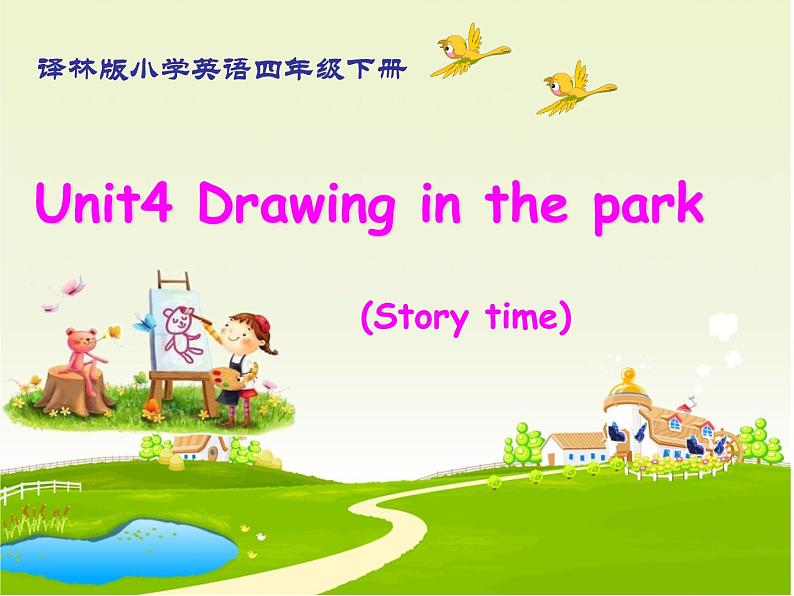 译林版小学英语四年级下册

Unit4 Drawing in the park

(Story time)